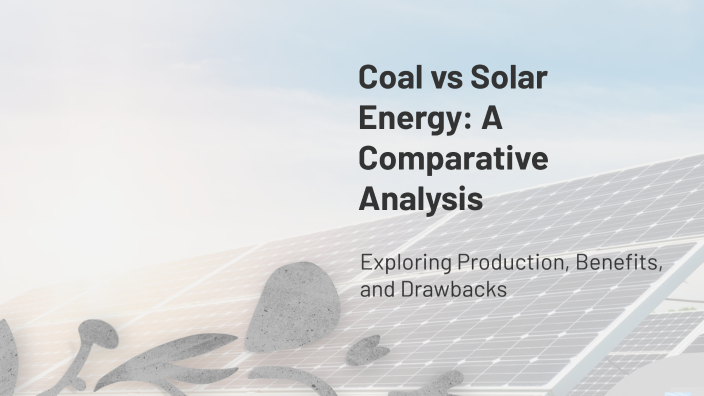 Coal vs Solar Energy: A Comparative Analysis

Exploring Production, Benefits, and Drawbacks